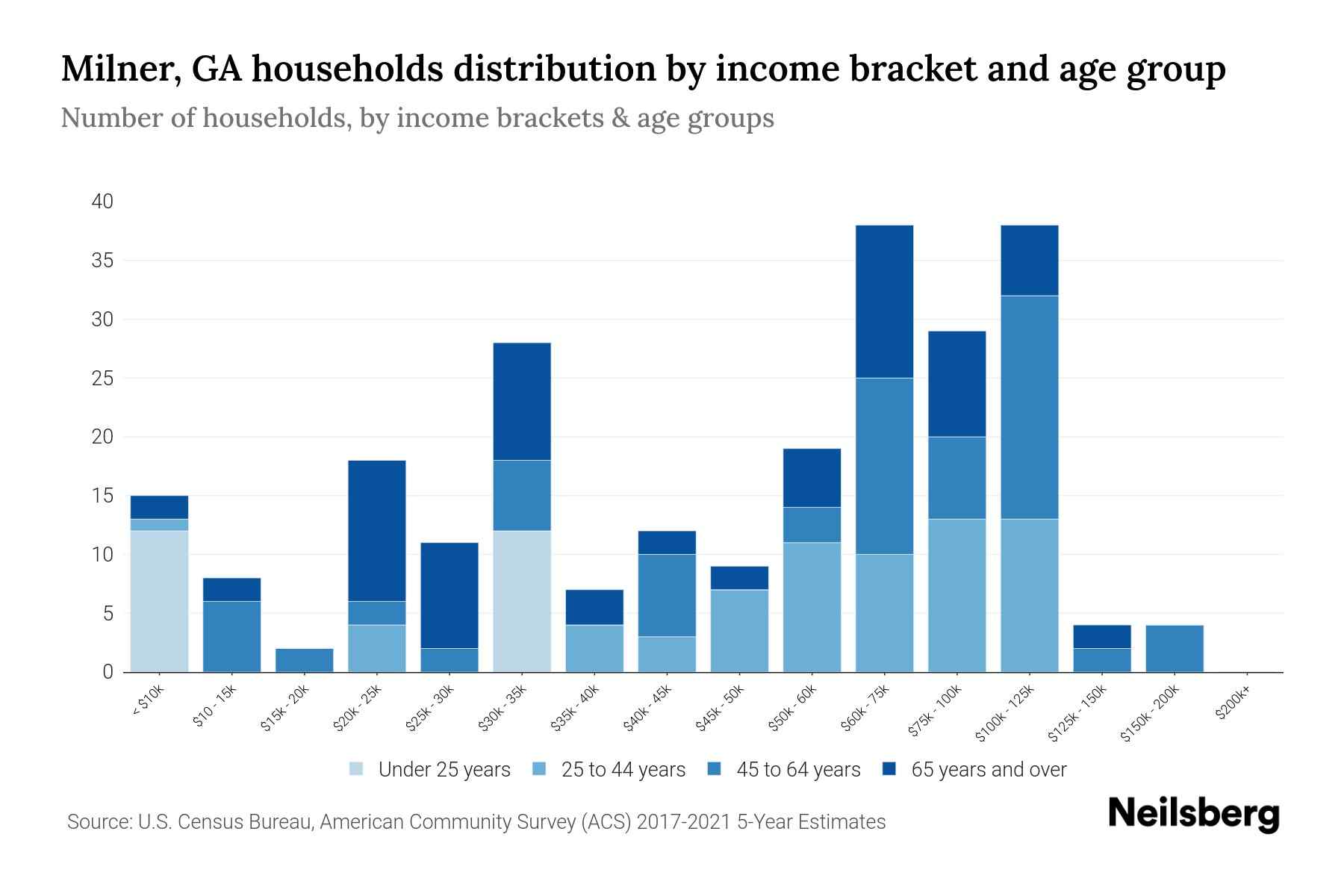 Milner, GA households distribution by income bracket and age group

Number of households, by income brackets & age groups

40
35
30
25
20
15
10
5
0

< $10k
$10 - 15k
$15k - 20k
$20k - 25k
$25k - 30k
$30k - 35k
$35k - 40k
$40k - 45k
$45k - 50k
$50k - 60k
$60k - 75k
$75k - 100k
$100k - 125k
$125k - 150k
$150k - 200k
$200k+

Under 25 years
25 to 44 years
45 to 64 years
65 years and over

Source: U.S. Census Bureau, American Community Survey (ACS) 2017-2021 5-Year Estimates

Neilsberg